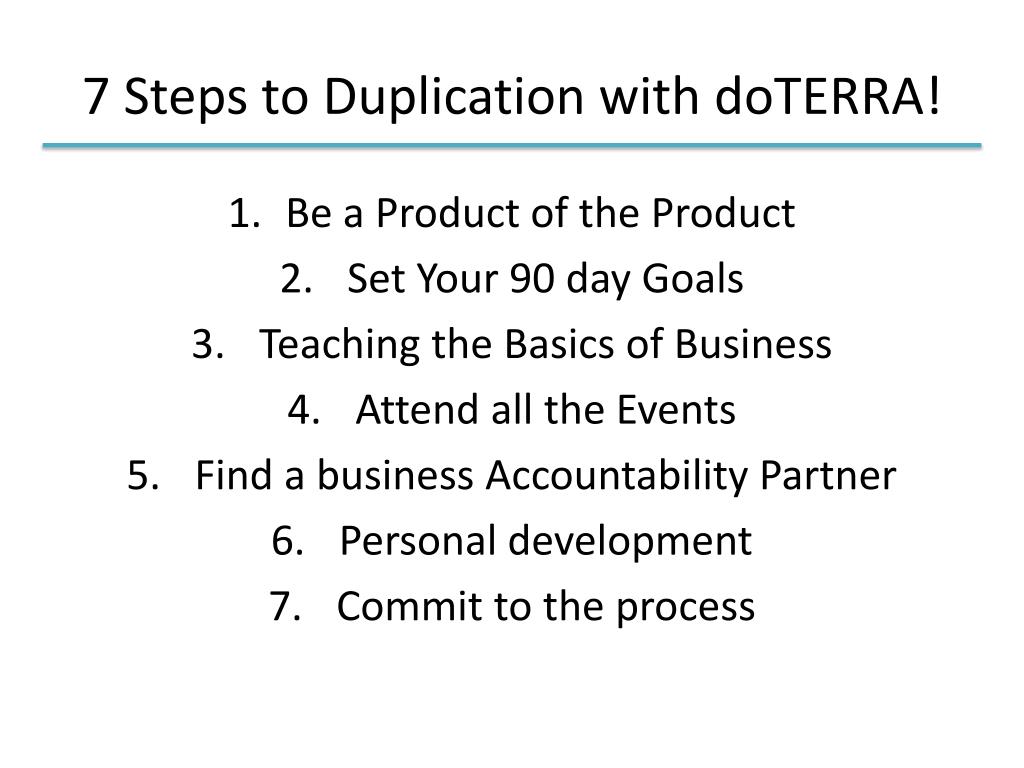 7 Steps to Duplication with doTERRA!

1. Be a Product of the Product
2. Set Your 90 day Goals
3. Teaching the Basics of Business
4. Attend all the Events
5. Find a business Accountability Partner
6. Personal development
7. Commit to the process